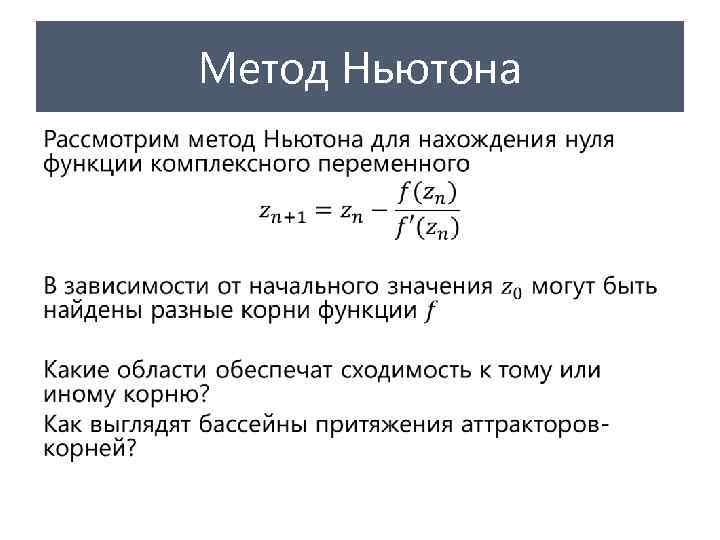 Метод Ньютона

Рассмотрим метод Ньютона для нахождения нуля функции комплексного переменного

$z_{n+1} = z_n - \frac{f(z_n)}{f'(z_n)}$

В зависимости от начального значения $z_0$ могут быть найдены разные корни функции $f$

Какие области обеспечат сходимость к тому или иному корню?

Как выглядят бассейны притяжения аттракторов-корней?